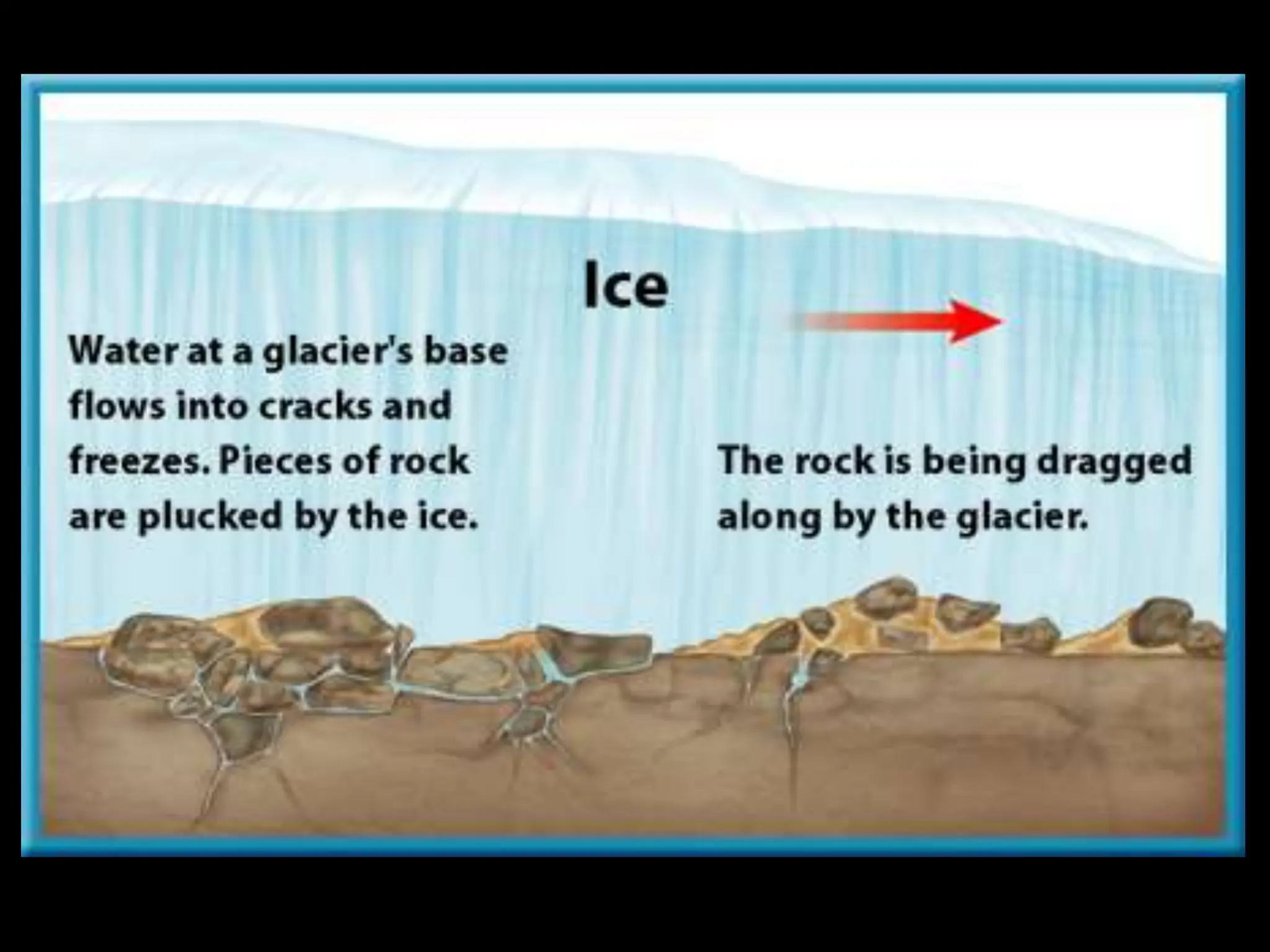 Ice

Water at a glacier's base flows into cracks and freezes. Pieces of rock are plucked by the ice.

The rock is being dragged along by the glacier.